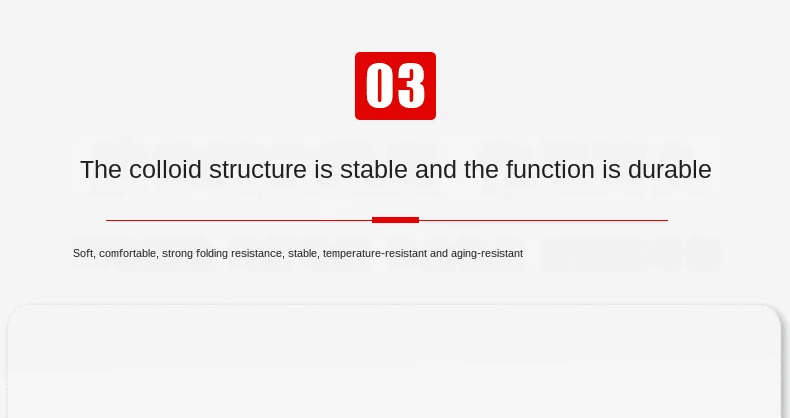 03

The colloid structure is stable and the function is durable

Soft, comfortable, strong folding resistance, stable, temperature-resistant and aging-resistant